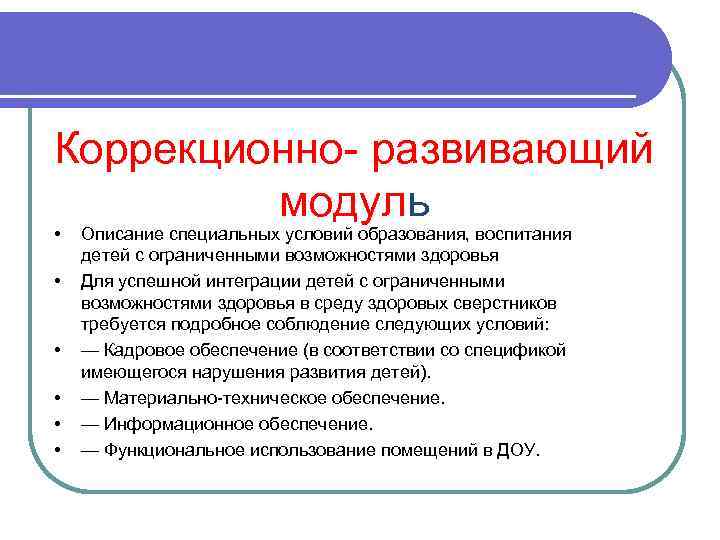 Коррекционно- развивающий модуль

• Описание специальных условий образования, воспитания детей с ограниченными возможностями здоровья
• Для успешной интеграции детей с ограниченными возможностями здоровья в среду здоровых сверстников требуется подробное соблюдение следующих условий:
• — Кадровое обеспечение (в соответствии со спецификой имеющегося нарушения развития детей).
• — Материально-техническое обеспечение.
• — Информационное обеспечение.
• — Функциональное использование помещений в ДОУ.